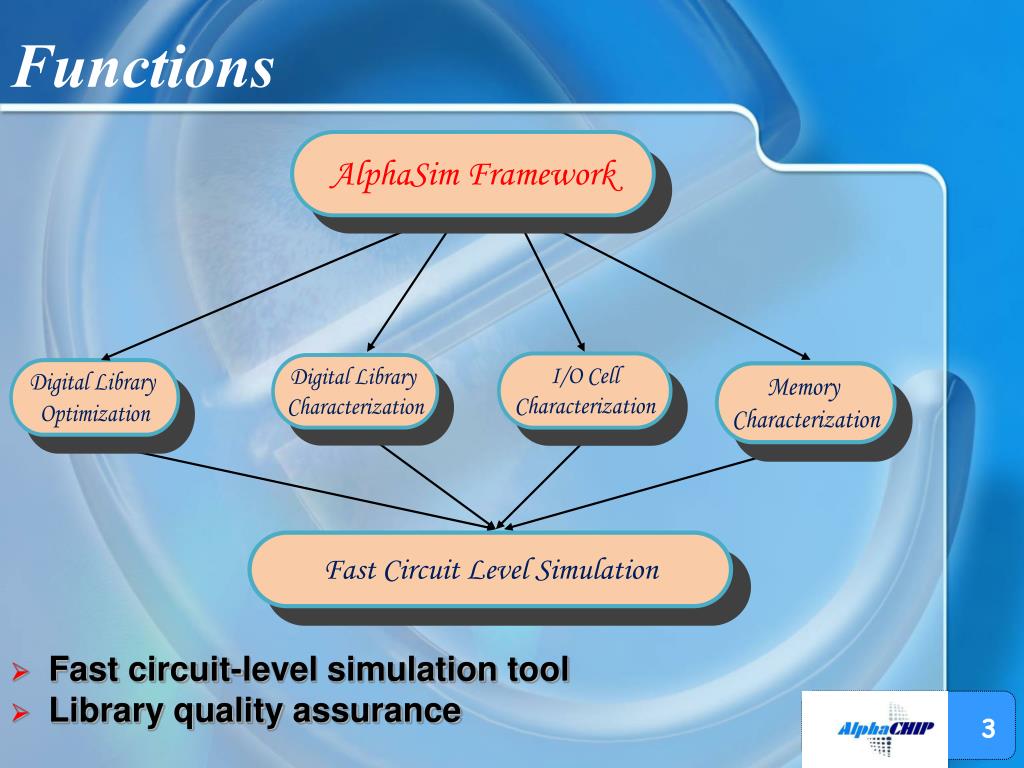 Functions

AlphaSim Framework

Digital Library Optimization

Digital Library Characterization

I/O Cell Characterization

Memory Characterization

Fast Circuit Level Simulation

➢ Fast circuit-level simulation tool
➢ Library quality assurance

AlphaCHIP

3